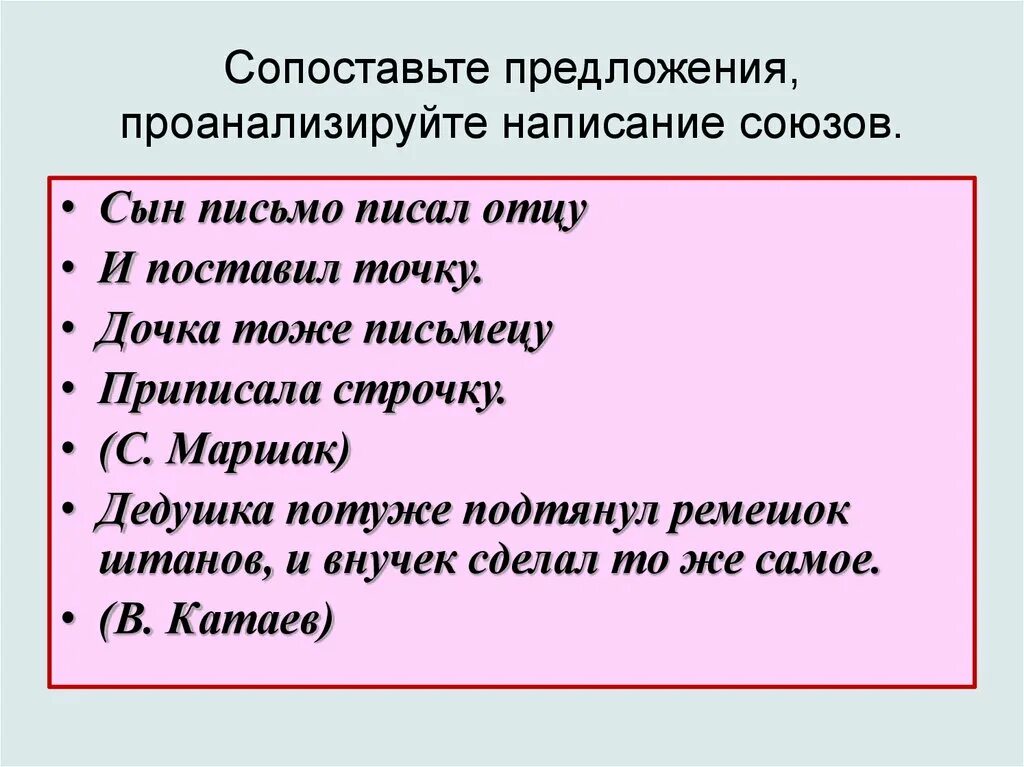 Сопоставьте предложения, проанализируйте написание союзов.

• Сын письмо писал отцу
• И поставил точку.
• Дочка тоже письмецу
• Приписала строчку.
• (С. Маршак)
• Дедушка потуже подтянул ремешок штанов, и внучек сделал то же самое.
• (В. Катаев)